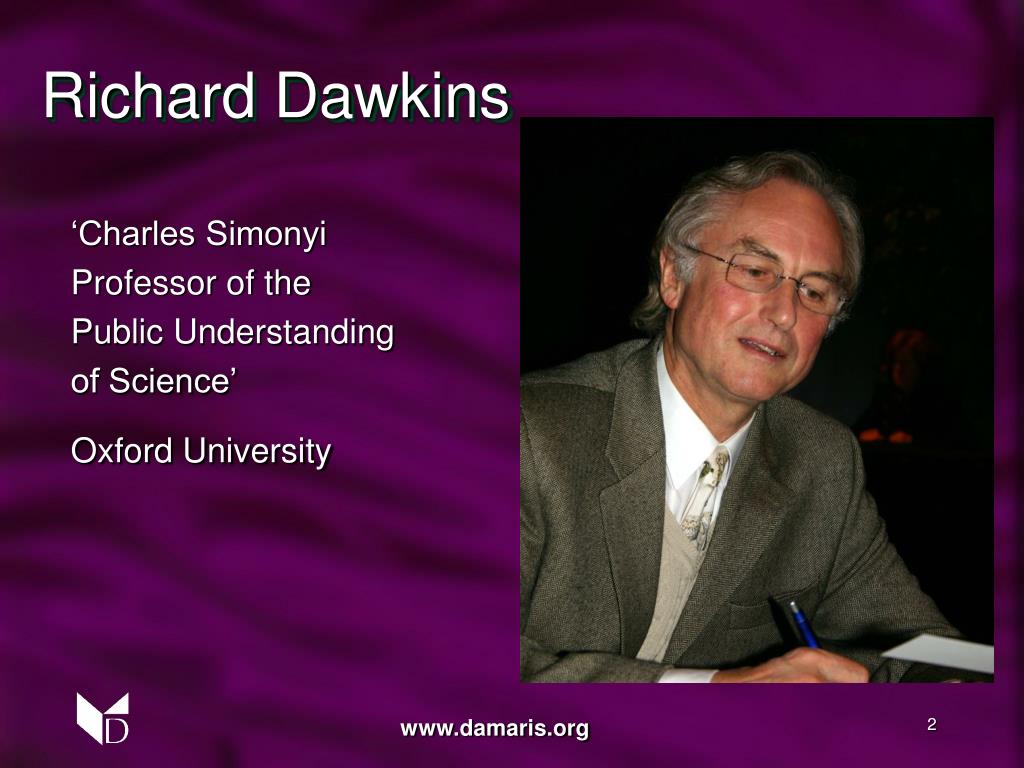 Richard Dawkins

‘Charles Simonyi Professor of the Public Understanding of Science’

Oxford University

D

www.damaris.org

2